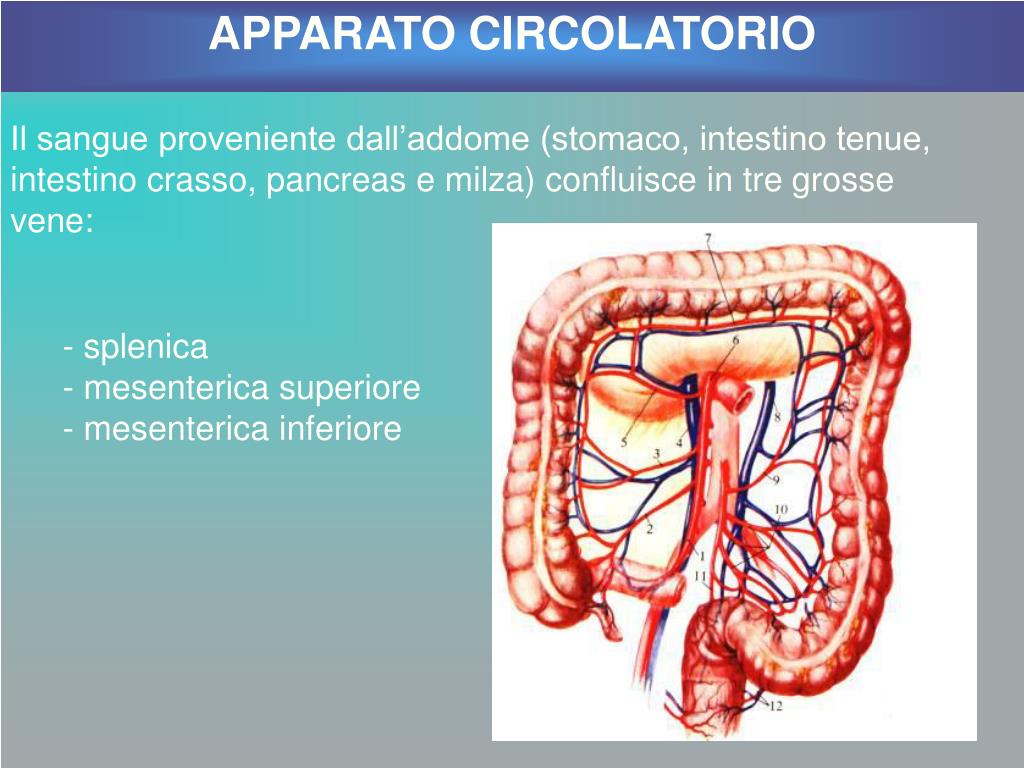 APPARATO CIRCOLATORIO

Il sangue proveniente dall'addome (stomaco, intestino tenue, intestino crasso, pancreas e milza) confluisce in tre grosse vene:

- splenica
- mesenterica superiore
- mesenterica inferiore

7
6
8
5
4
3
9
10
2
1
11
12